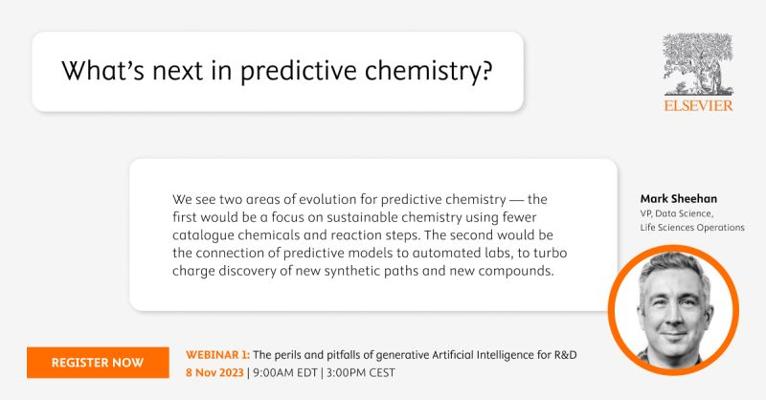 What's next in predictive chemistry?

ELSEVIER

We see two areas of evolution for predictive chemistry — the first would be a focus on sustainable chemistry using fewer catalogue chemicals and reaction steps. The second would be the connection of predictive models to automated labs, to turbo charge discovery of new synthetic paths and new compounds.

Mark Sheehan
VP, Data Science,
Life Sciences Operations

REGISTER NOW

WEBINAR 1: The perils and pitfalls of generative Artificial Intelligence for R&D
8 Nov 2023 | 9:00AM EDT | 3:00PM CEST